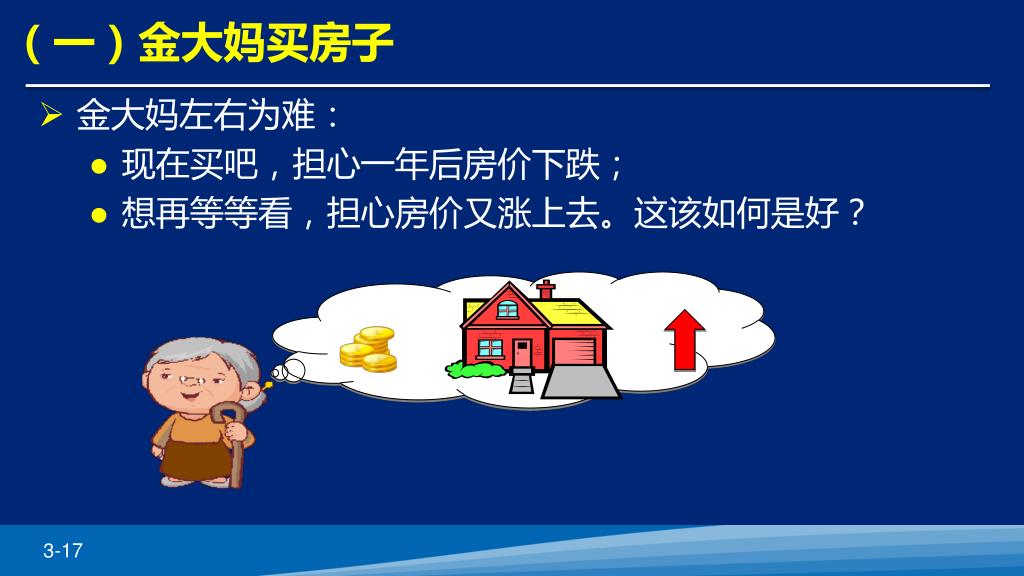 （一）金大妈买房子

➢ 金大妈左右为难：

● 现在买吧，担心一年后房价下跌；

● 想再等等看，担心房价又涨上去。这该如何是好？

3-17